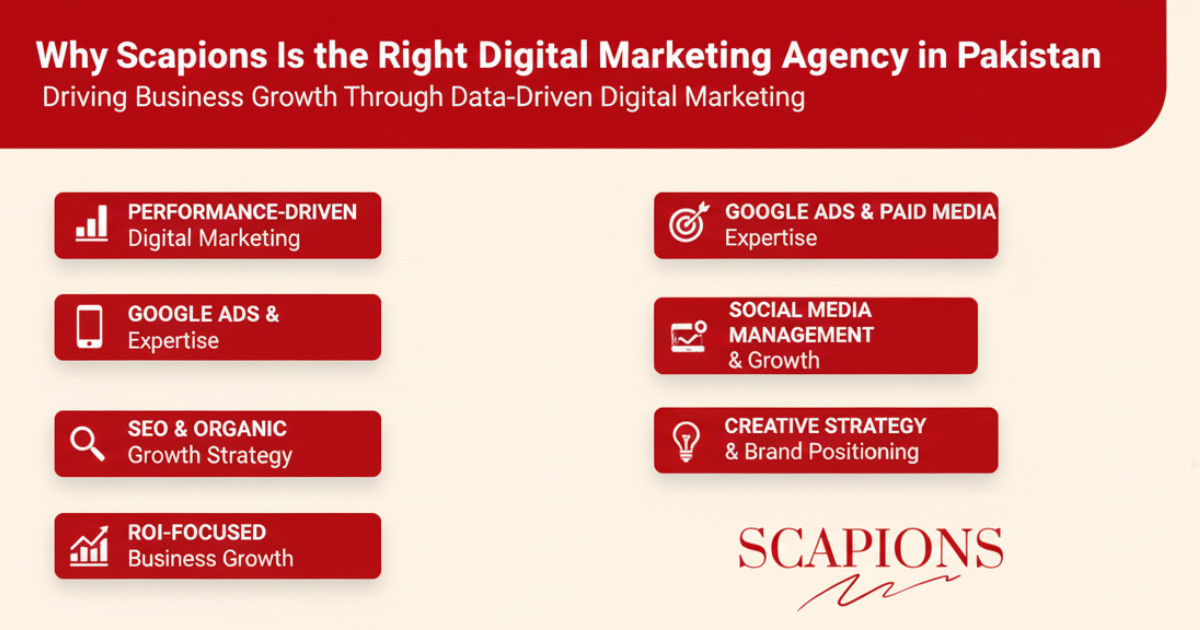 Why Scapions Is the Right Digital Marketing Agency in Pakistan
Driving Business Growth Through Data-Driven Digital Marketing

PERFORMANCE-DRIVEN
Digital Marketing

GOOGLE ADS &
Expertise

SEO & ORGANIC
Growth Strategy

ROI-FOCUSED
Business Growth

GOOGLE ADS & PAID MEDIA
Expertise

SOCIAL MEDIA MANAGEMENT
& Growth

CREATIVE STRATEGY
& Brand Positioning

SCAPIONS